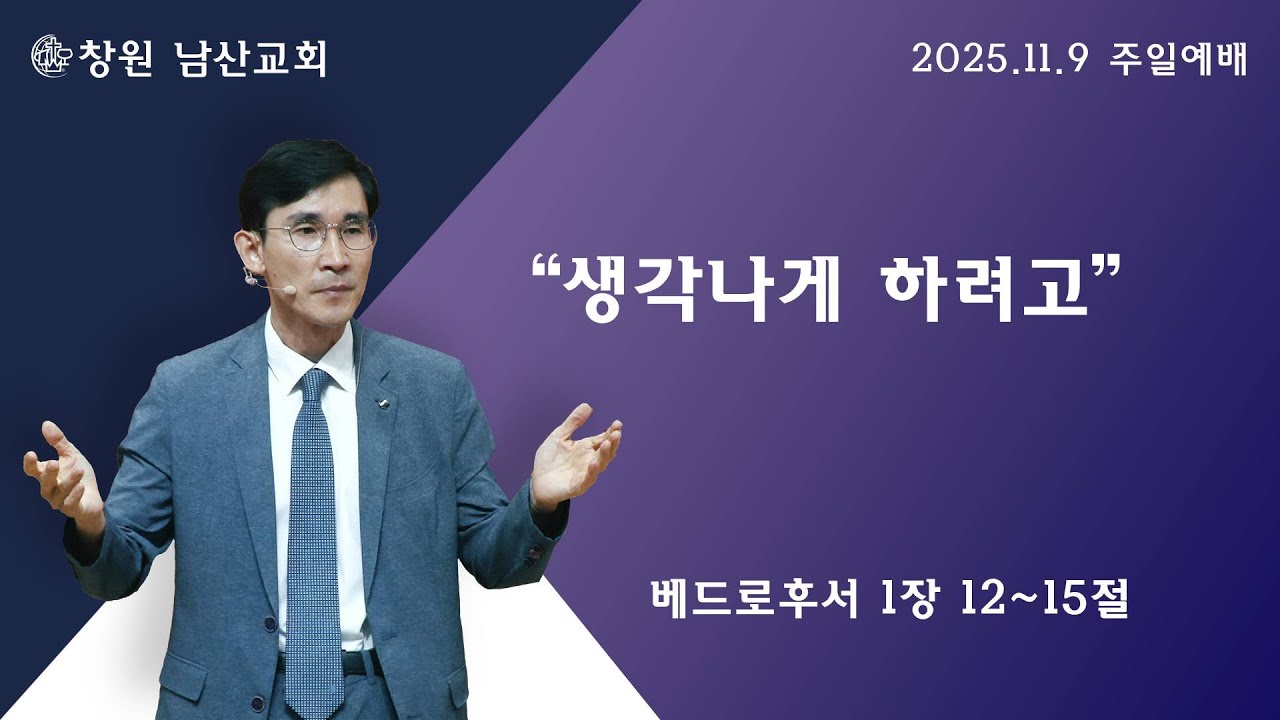 창원 남산교회

2025.11.9 주일예배

“생각나게 하려고”

베드로후서 1장 12~15절